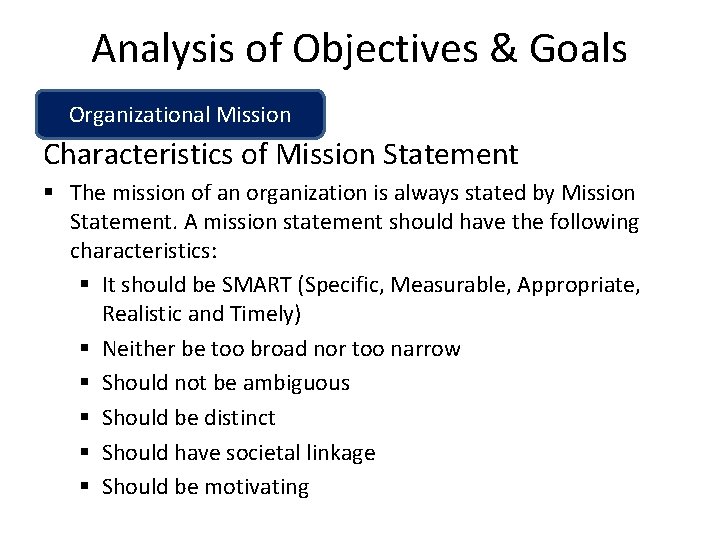 Analysis of Objectives & Goals

Organizational Mission

Characteristics of Mission Statement

• The mission of an organization is always stated by Mission Statement. A mission statement should have the following characteristics:

• It should be SMART (Specific, Measurable, Appropriate, Realistic and Timely)
• Neither be too broad nor too narrow
• Should not be ambiguous
• Should be distinct
• Should have societal linkage
• Should be motivating